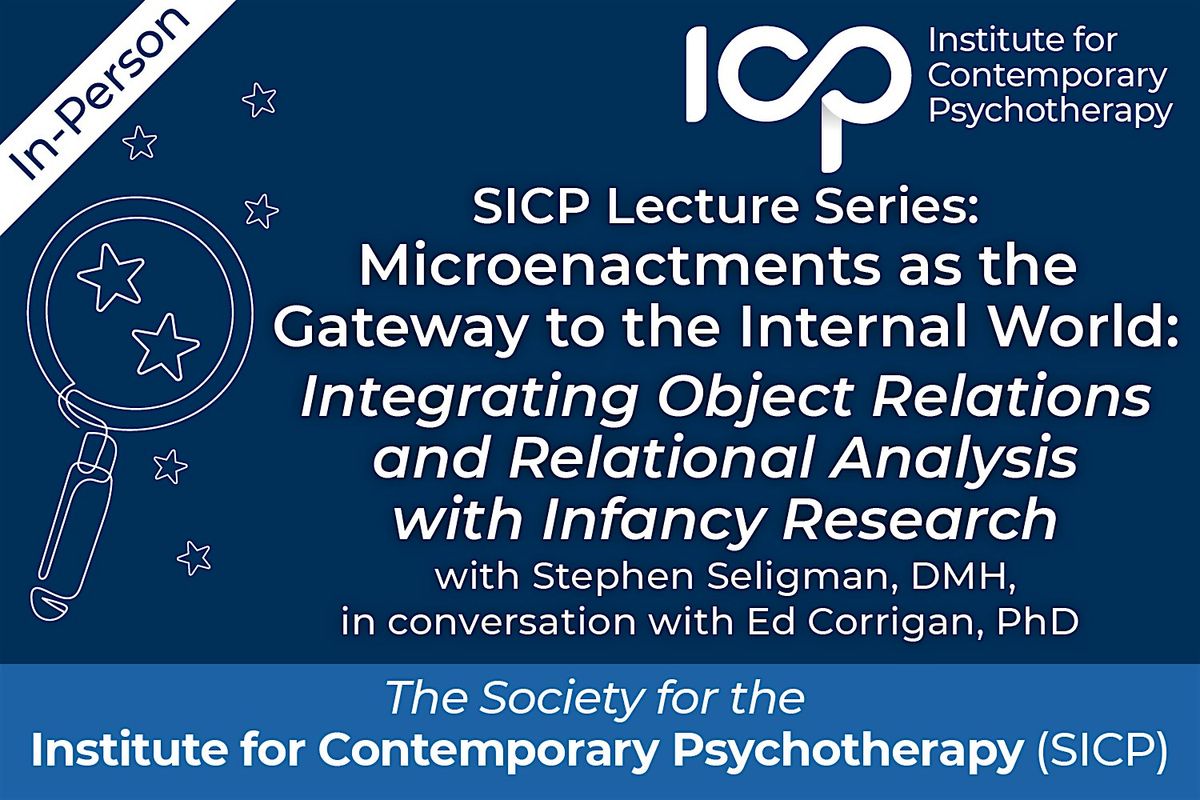 In-Person

ICP Institute for Contemporary Psychotherapy

SICP Lecture Series: Microenactments as the Gateway to the Internal World: Integrating Object Relations and Relational Analysis with Infancy Research

with Stephen Seligman, DMH, in conversation with Ed Corrigan, PhD

The Society for the Institute for Contemporary Psychotherapy (SICP)